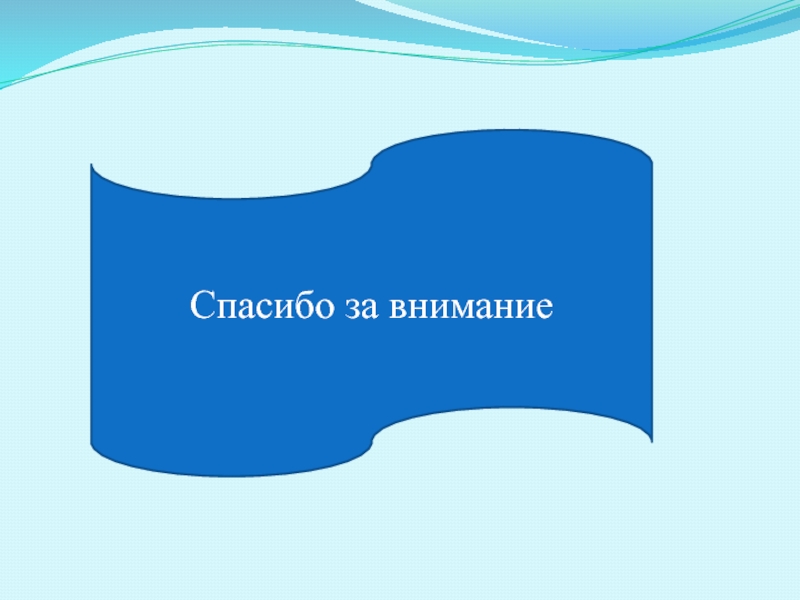 Спасибо за внимание